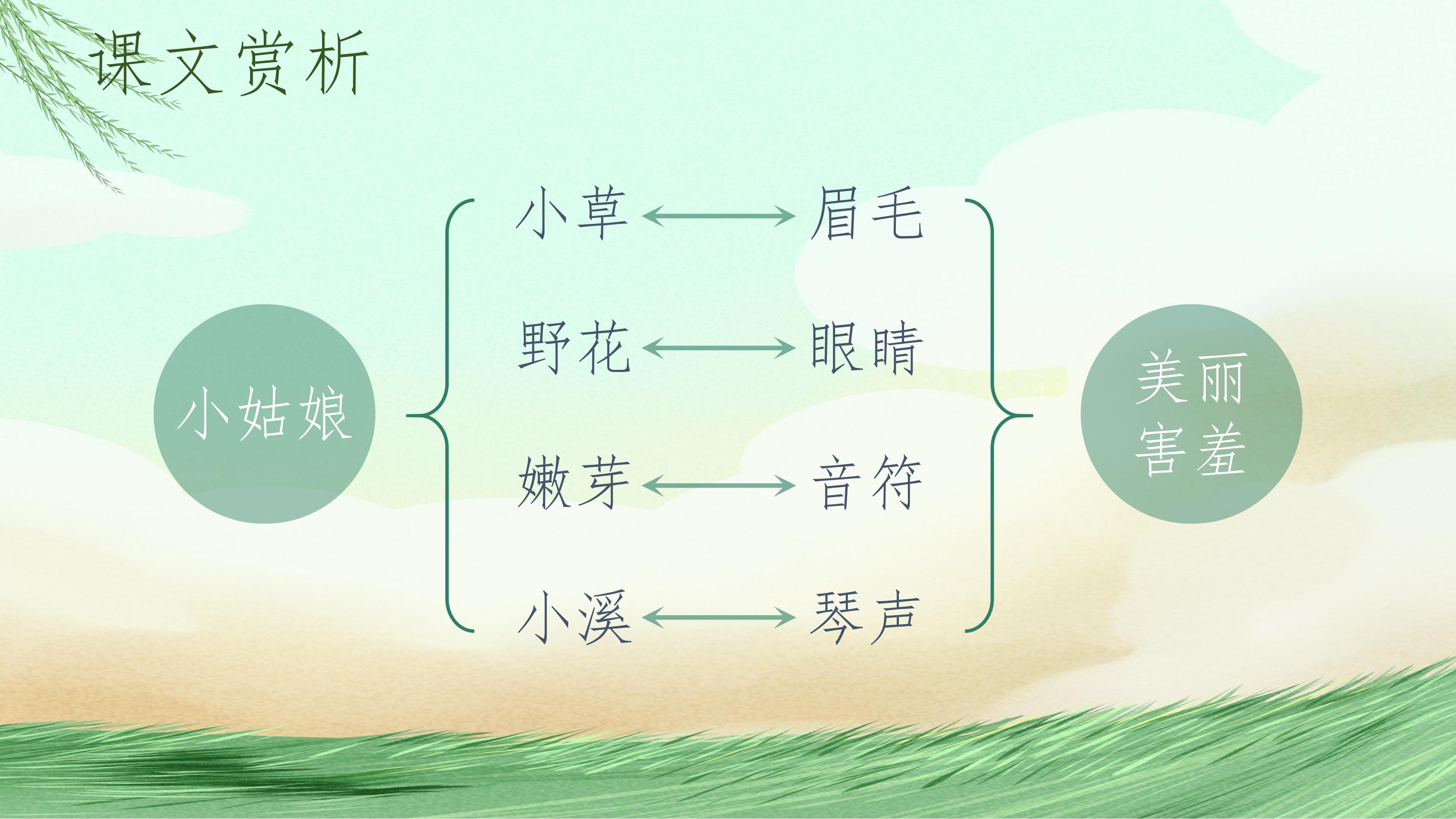 课文赏析

小姑娘

小草 ⟷ 眉毛

野花 ⟷ 眼睛

嫩芽 ⟷ 音符

小溪 ⟷ 琴声

美丽
害羞